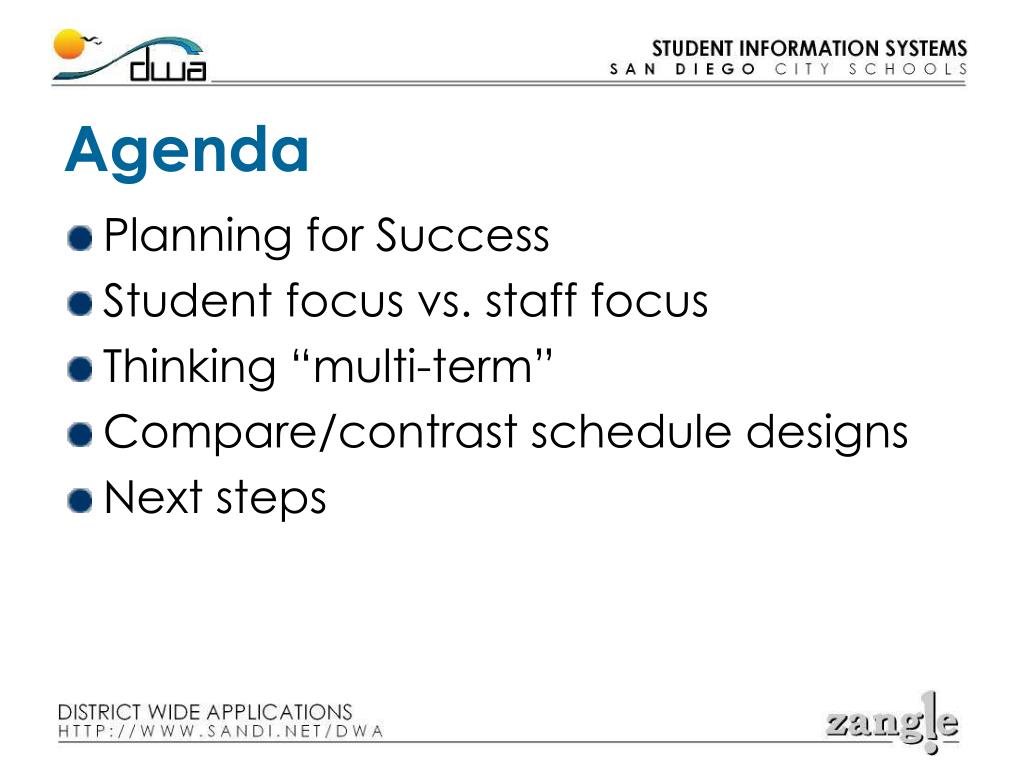 dwa

STUDENT INFORMATION SYSTEMS
SAN DIEGO CITY SCHOOLS

Agenda

Planning for Success
Student focus vs. staff focus
Thinking “multi-term”
Compare/contrast schedule designs
Next steps

DISTRICT WIDE APPLICATIONS
HTTP://WWW.SANDI.NET/DWA

zangle